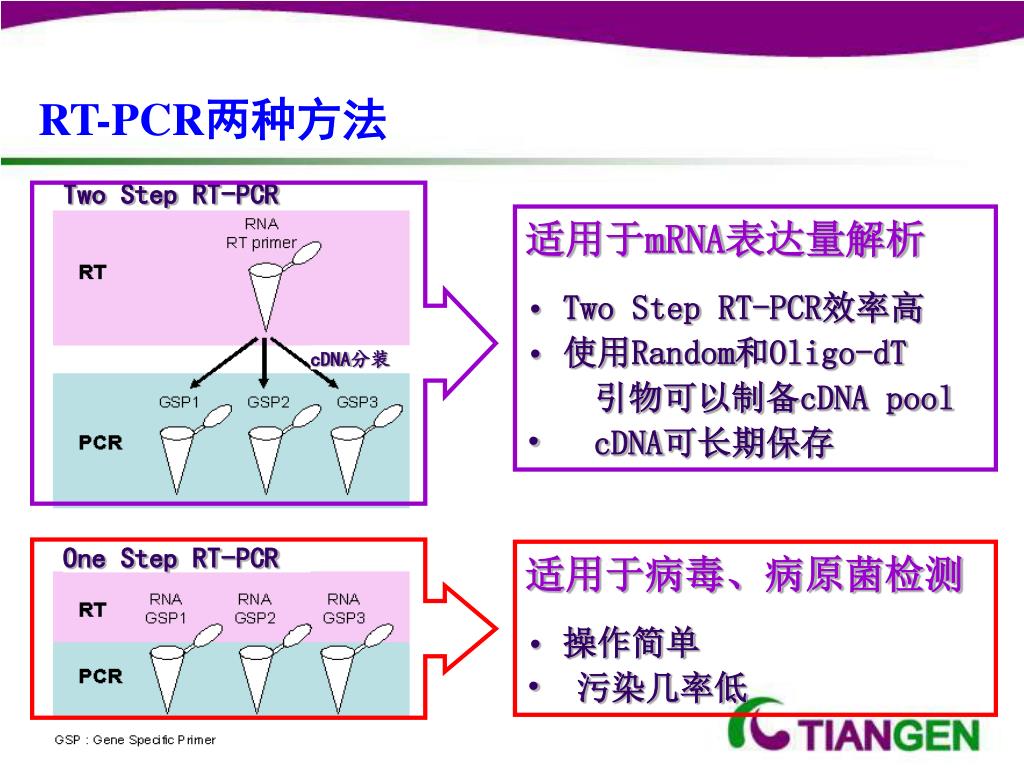 RT-PCR两种方法

Two Step RT-PCR

RNA
RT primer

RT

cDNA分装

GSP1 GSP2 GSP3

PCR

适用于mRNA表达量解析

• Two Step RT-PCR效率高
• 使用Random和Oligo-dT 引物可以制备cDNA pool
• cDNA可长期保存

One Step RT-PCR

RT

RNA GSP1 RNA GSP2 RNA GSP3

PCR

适用于病毒、病原菌检测

• 操作简单
• 污染几率低

GSP : Gene Specific Primer

TIANGEN